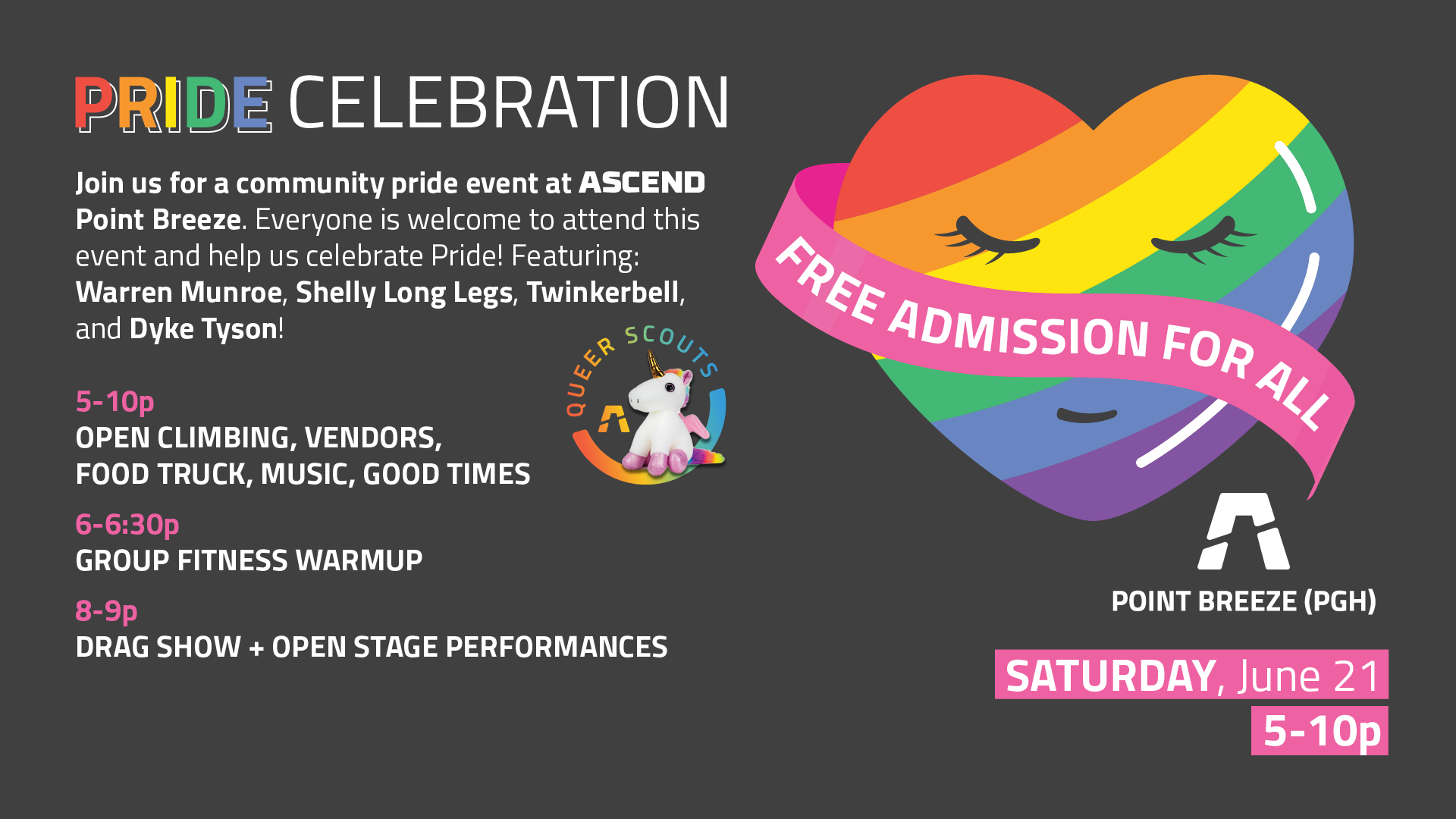 PRIDE CELEBRATION

Join us for a community pride event at ASCEND Point Breeze. Everyone is welcome to attend this event and help us celebrate Pride! Featuring: Warren Munroe, Shelly Long Legs, Twinkerbell, and Dyke Tyson!

QUEER SCOUTS

5-10p
OPEN CLIMBING, VENDORS, FOOD TRUCK, MUSIC, GOOD TIMES

6-6:30p
GROUP FITNESS WARMUP

8-9p
DRAG SHOW + OPEN STAGE PERFORMANCES

FREE ADMISSION FOR ALL

POINT BREEZE (PGH)

SATURDAY, June 21
5-10p